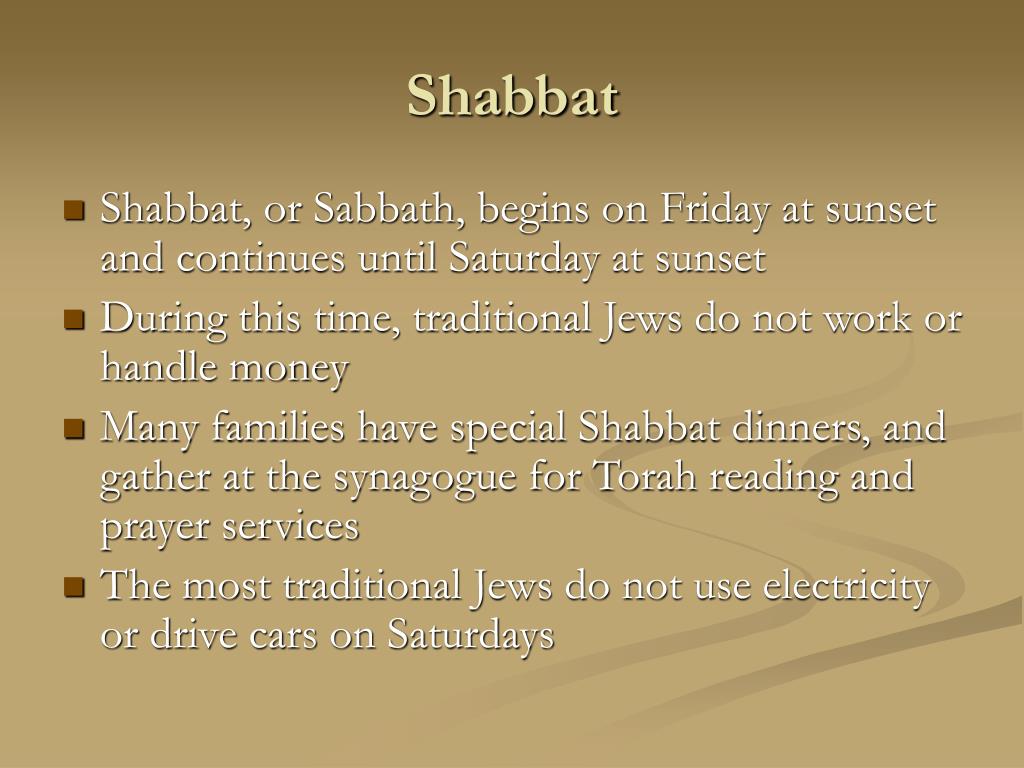 Shabbat

- Shabbat, or Sabbath, begins on Friday at sunset and continues until Saturday at sunset
- During this time, traditional Jews do not work or handle money
- Many families have special Shabbat dinners, and gather at the synagogue for Torah reading and prayer services
- The most traditional Jews do not use electricity or drive cars on Saturdays